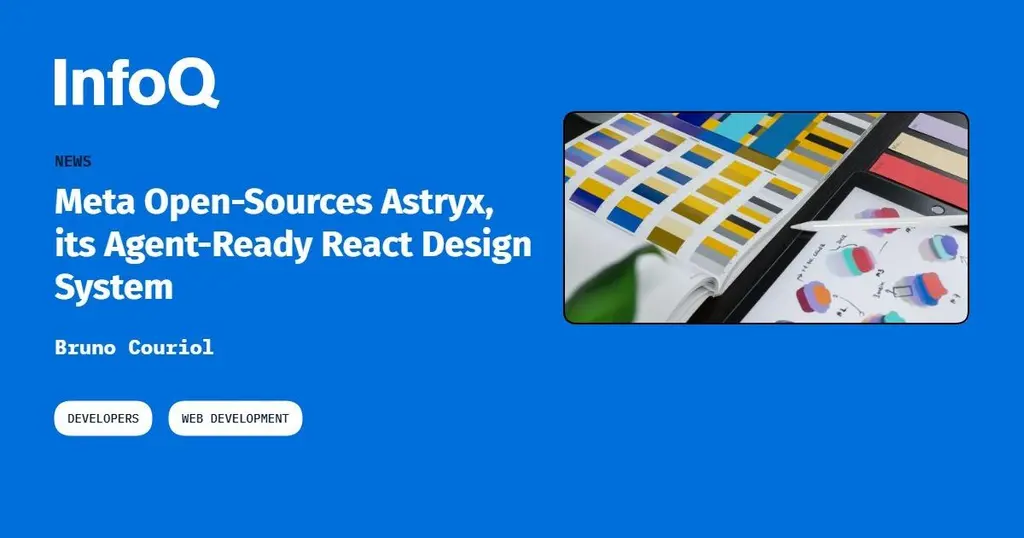 InfoQ

NEWS

Meta Open-Sources Astryx, its Agent-Ready React Design System

Bruno Couriol

DEVELOPERS

WEB DEVELOPMENT